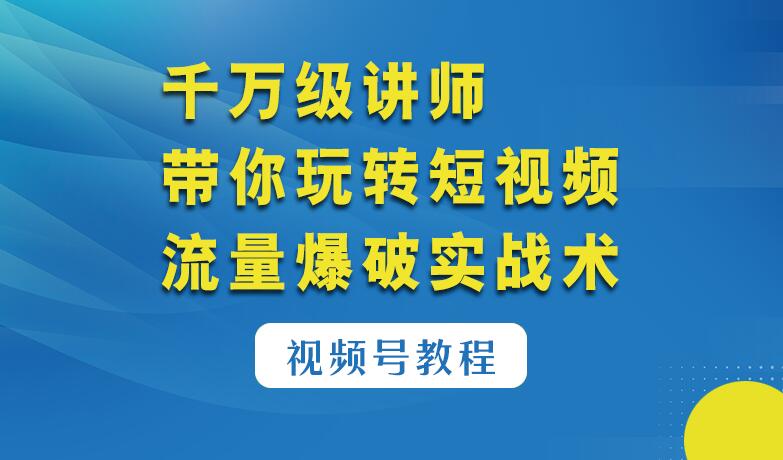 千万级讲师
带你玩转短视频
流量爆破实战术

视频号教程